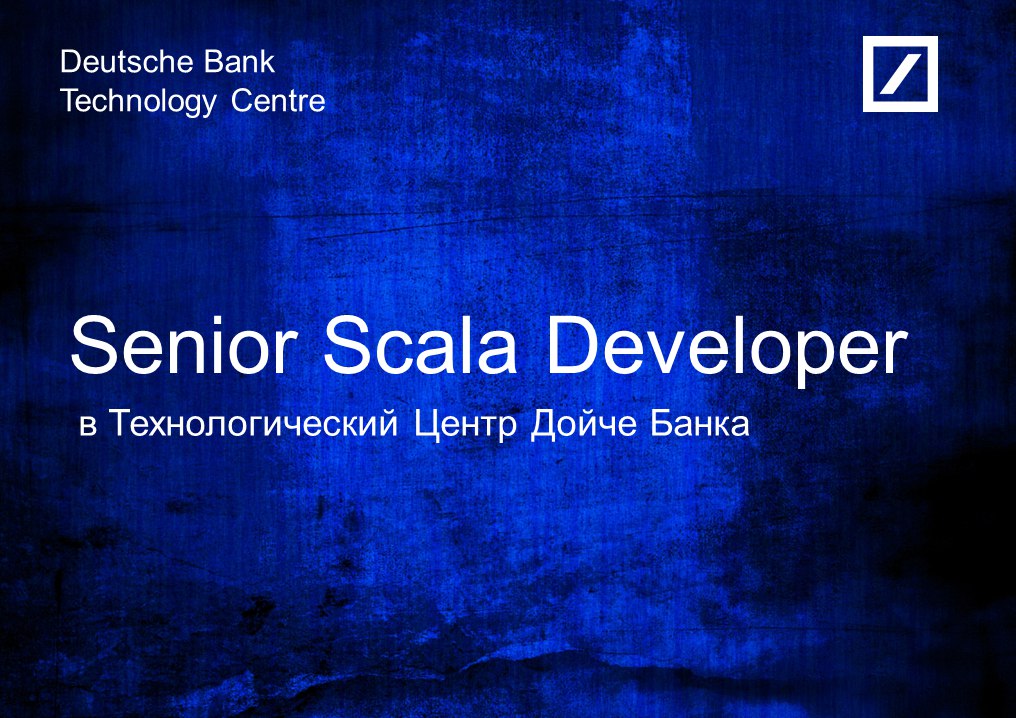 Deutsche Bank
Technology Centre

Senior Scala Developer

в Технологический Центр Дойче Банка